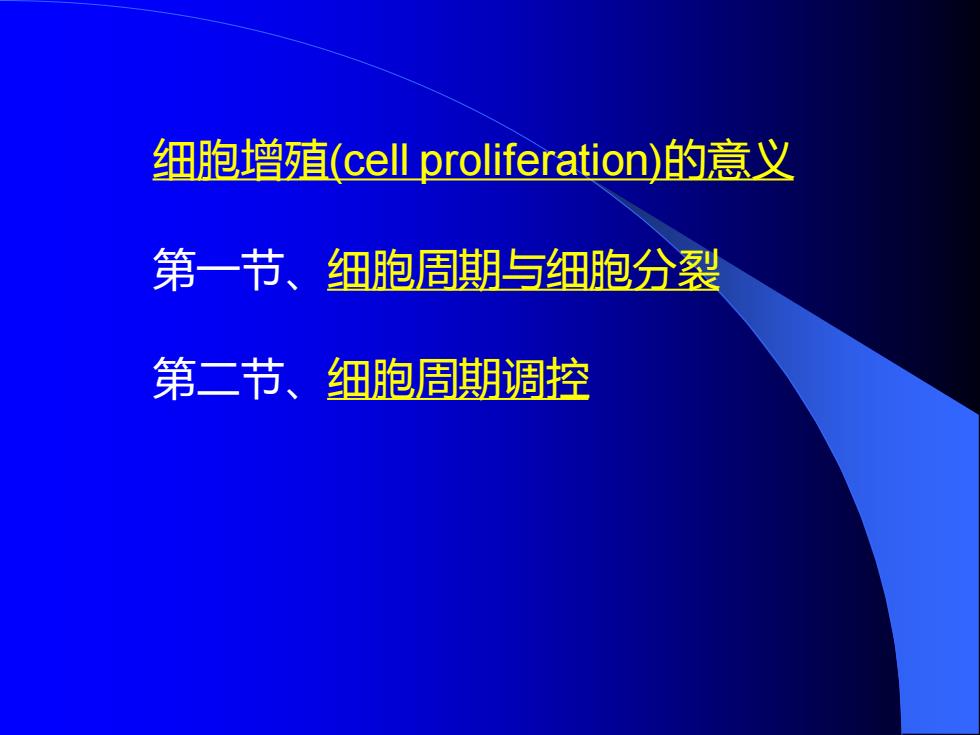 细胞增殖(cell proliferation)的意义

第一节、细胞周期与细胞分裂

第二节、细胞周期调控